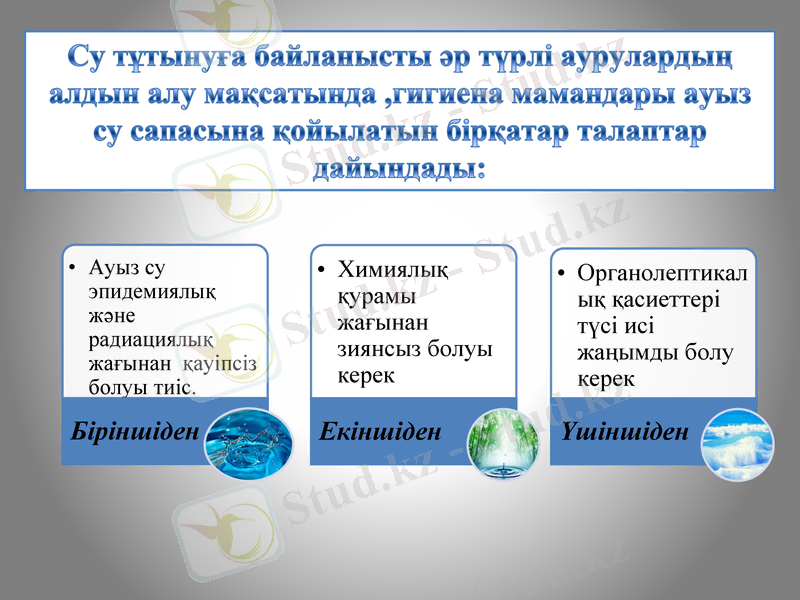 Су тұтынуға байланысты әр түрлі аурулардың алдын алу мақсатында ,гигиена мамандары ауыз су сапасына қойылатын бірқатар талаптар дайындады:

• Ауыз су эпидемиялық және радиациялық жағынан қауіпсіз болуы тиіс.

Біріншіден

• Химиялық құрамы жағынан зиянсыз болуы керек

Екіншіден

• Органолептикалық қасиеттері түсі исі жаңымды болу керек

Үшіншіден

Stud.kz - Stud.kz